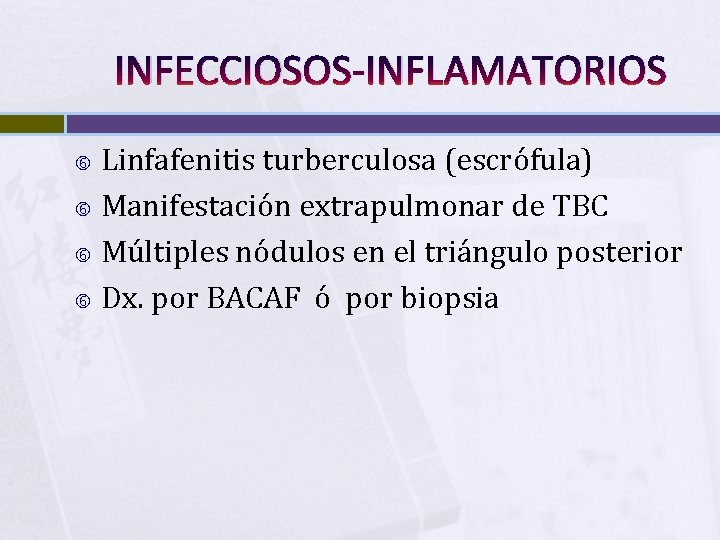 INFECCIOSOS-INFLAMATORIOS

Linfafenitis turberculosa (escrófula)
Manifestación extrapulmonar de TBC
Múltiples nódulos en el triángulo posterior
Dx. por BACAF ó por biopsia